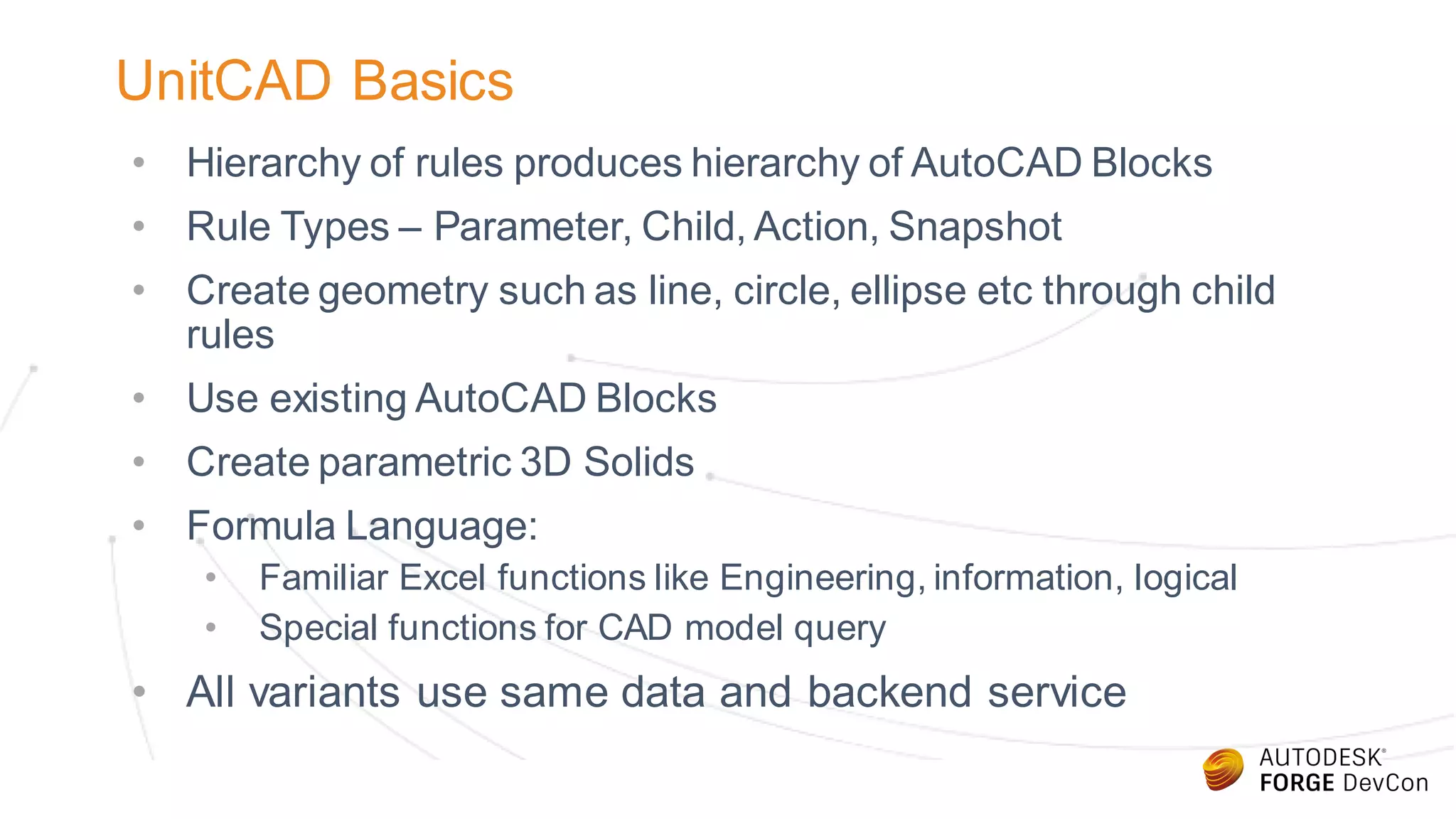 UnitCAD Basics

• Hierarchy of rules produces hierarchy of AutoCAD Blocks
• Rule Types – Parameter, Child, Action, Snapshot
• Create geometry such as line, circle, ellipse etc through child rules
• Use existing AutoCAD Blocks
• Create parametric 3D Solids
• Formula Language:
  • Familiar Excel functions like Engineering, information, logical
  • Special functions for CAD model query
• All variants use same data and backend service

AUTODESK®
FORGE DevCon